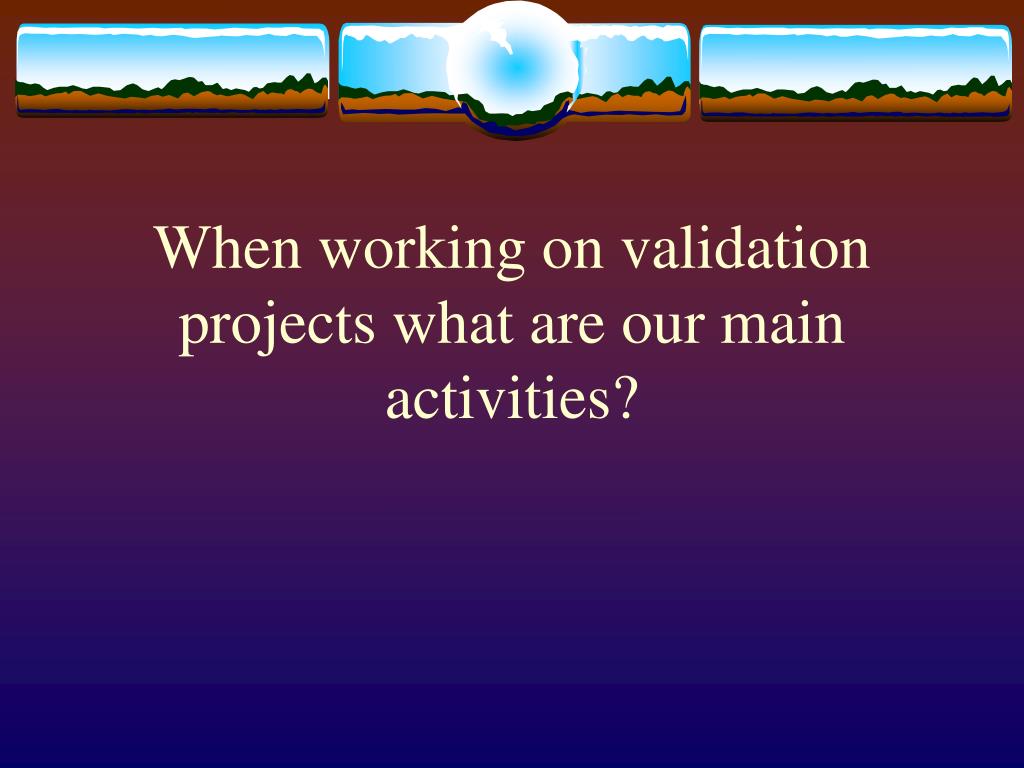 When working on validation projects what are our main activities?